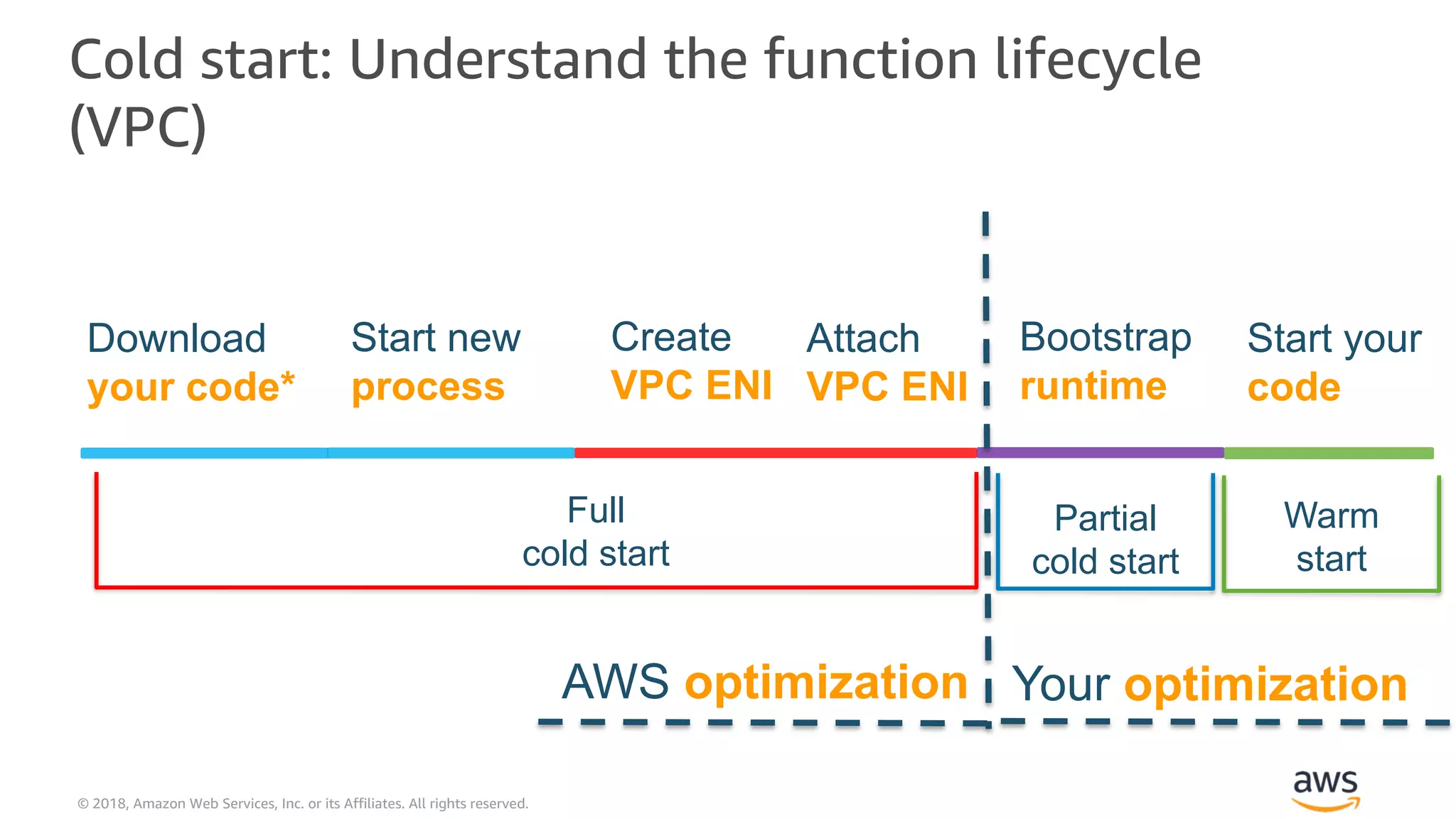 Cold start: Understand the function lifecycle (VPC)

Download your code*

Start new process

Create VPC ENI

Attach VPC ENI

Bootstrap runtime

Start your code

Full cold start

Partial cold start

Warm start

AWS optimization

Your optimization

© 2018, Amazon Web Services, Inc. or its Affiliates. All rights reserved.

aws